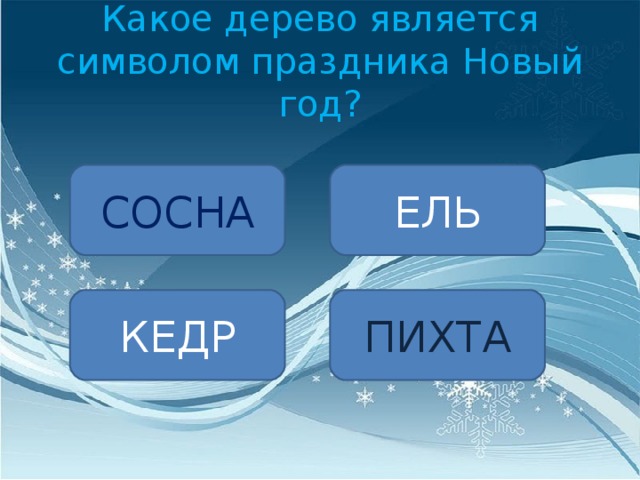 Какое дерево является символом праздника Новый год?

СОСНА

ЕЛЬ

КЕДР

ПИХТА